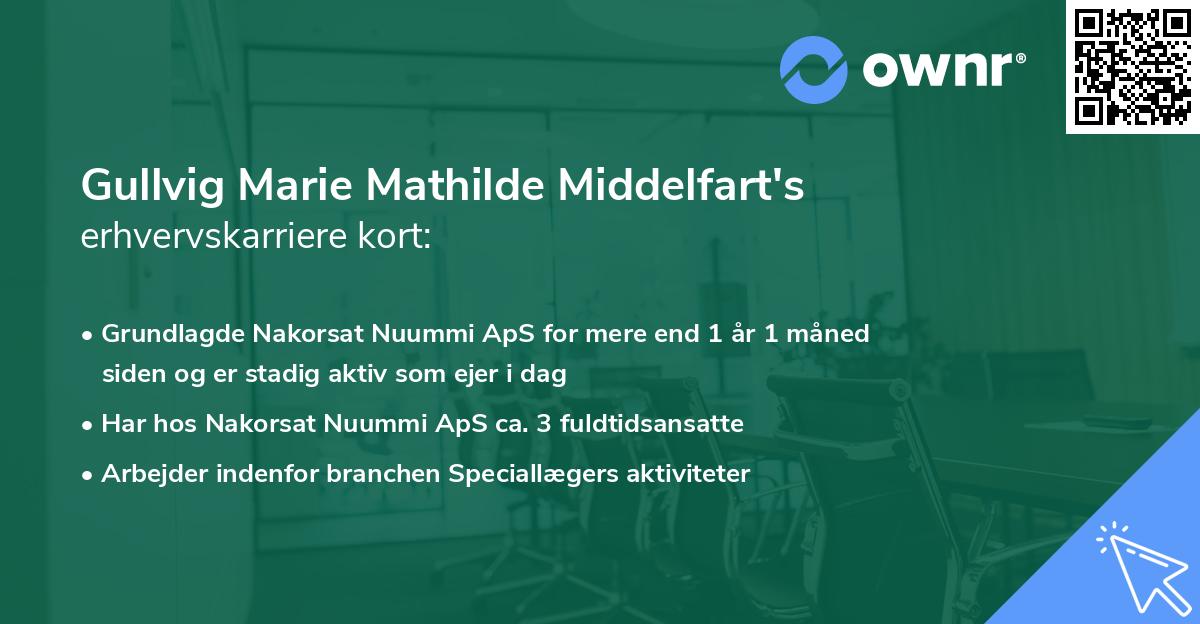 ownr®

Gullvig Marie Mathilde Middelfart's
erhvervskarriere kort:

• Grundlagde Nakorsat Nuummi ApS for mere end 1 år 1 måned siden og er stadig aktiv som ejer i dag
• Har hos Nakorsat Nuummi ApS ca. 3 fuldtidsansatte
• Arbejder indenfor branchen Speciallægers aktiviteter